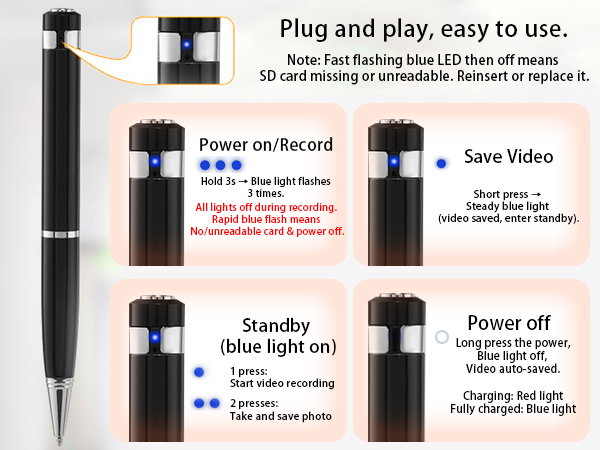 Plug and play, easy to use.

Note: Fast flashing blue LED then off means SD card missing or unreadable. Reinsert or replace it.

Power on/Record

Hold 3s → Blue light flashes 3 times.

All lights off during recording. Rapid blue flash means No/unreadable card & power off.

Save Video

Short press → Steady blue light (video saved, enter standby).

Standby (blue light on)

1 press: Start video recording

2 presses: Take and save photo

Power off

Long press the power, Blue light off, Video auto-saved.

Charging: Red light
Fully charged: Blue light